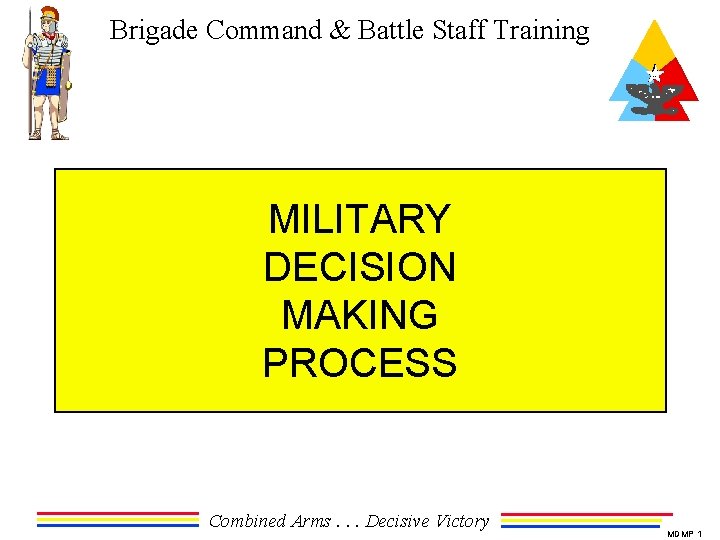 Brigade Command & Battle Staff Training

MILITARY
DECISION
MAKING
PROCESS

Combined Arms . . . Decisive Victory

MDMP 1